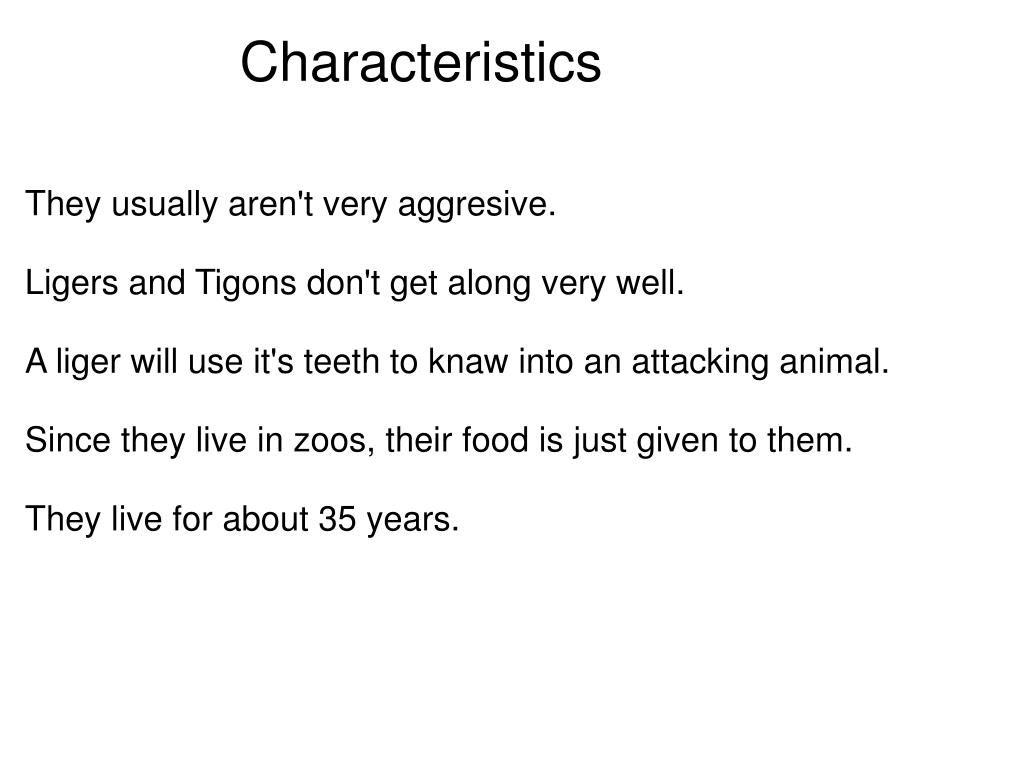 Characteristics

They usually aren't very aggresive.

Ligers and Tigons don't get along very well.

A liger will use it's teeth to knaw into an attacking animal.

Since they live in zoos, their food is just given to them.

They live for about 35 years.